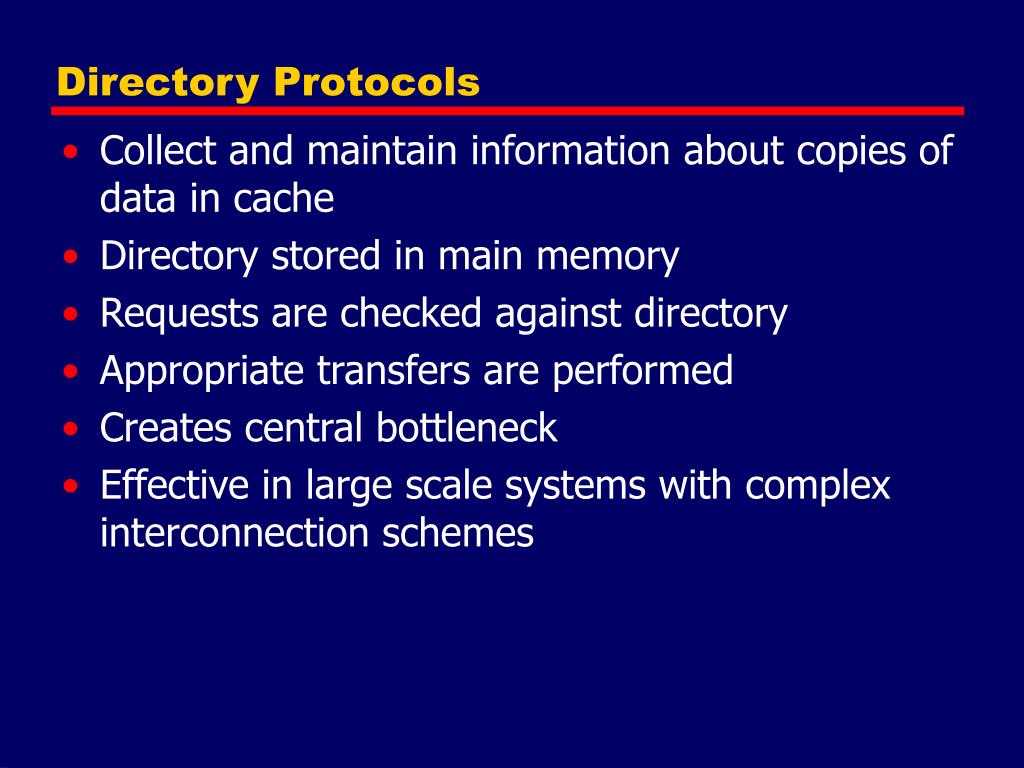 Directory Protocols

• Collect and maintain information about copies of data in cache
• Directory stored in main memory
• Requests are checked against directory
• Appropriate transfers are performed
• Creates central bottleneck
• Effective in large scale systems with complex interconnection schemes